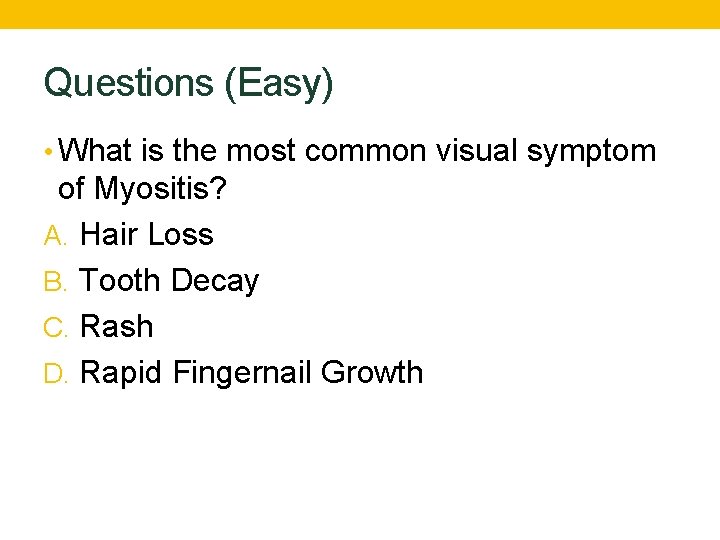 Questions (Easy)

• What is the most common visual symptom of Myositis?

A. Hair Loss
B. Tooth Decay
C. Rash
D. Rapid Fingernail Growth